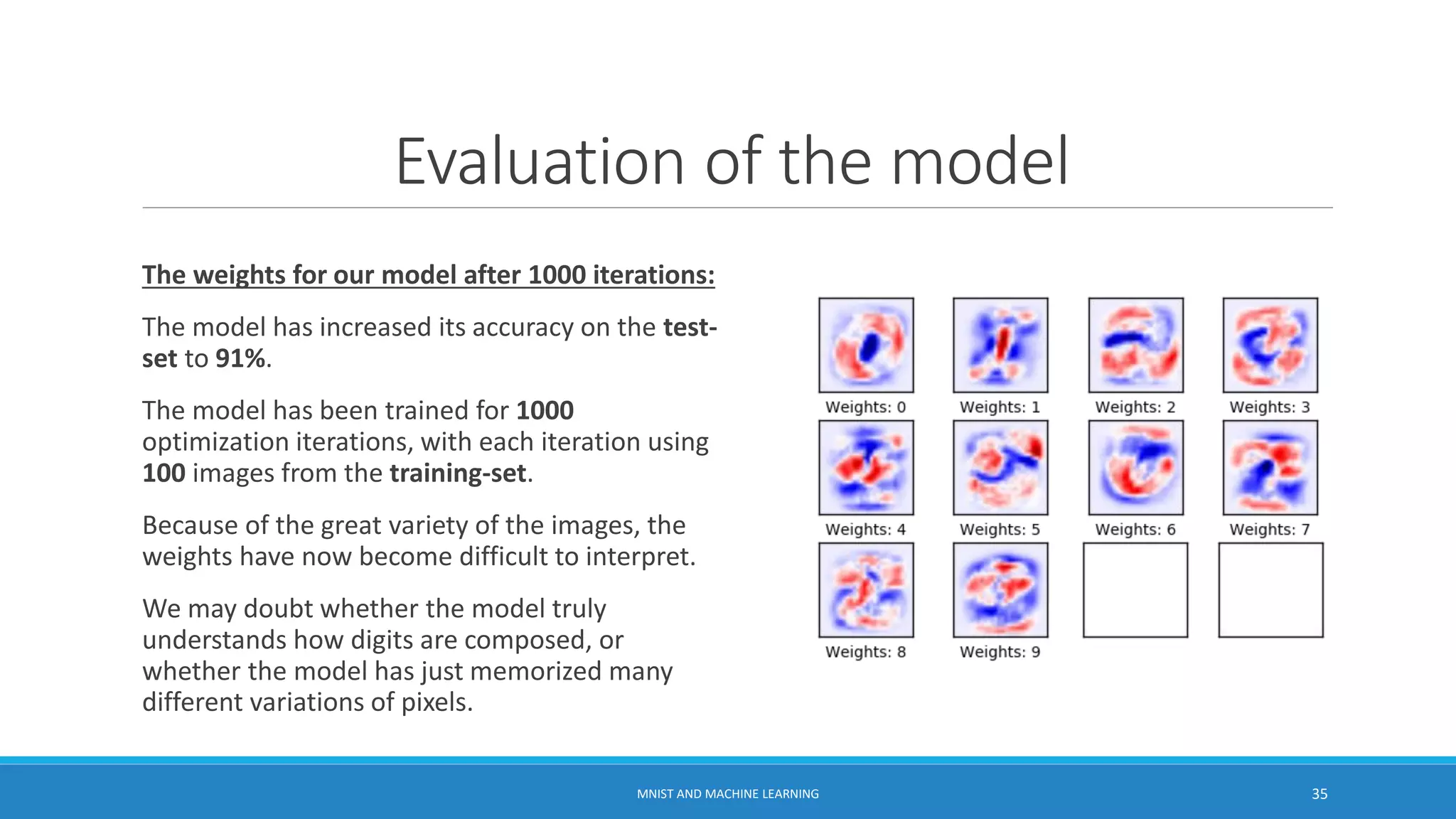 Evaluation of the model

The weights for our model after 1000 iterations:

The model has increased its accuracy on the test-set to 91%.

The model has been trained for 1000 optimization iterations, with each iteration using 100 images from the training-set.

Because of the great variety of the images, the weights have now become difficult to interpret.

We may doubt whether the model truly understands how digits are composed, or whether the model has just memorized many different variations of pixels.

Weights: 0
Weights: 1
Weights: 2
Weights: 3
Weights: 4
Weights: 5
Weights: 6
Weights: 7
Weights: 8
Weights: 9

MNIST AND MACHINE LEARNING

35